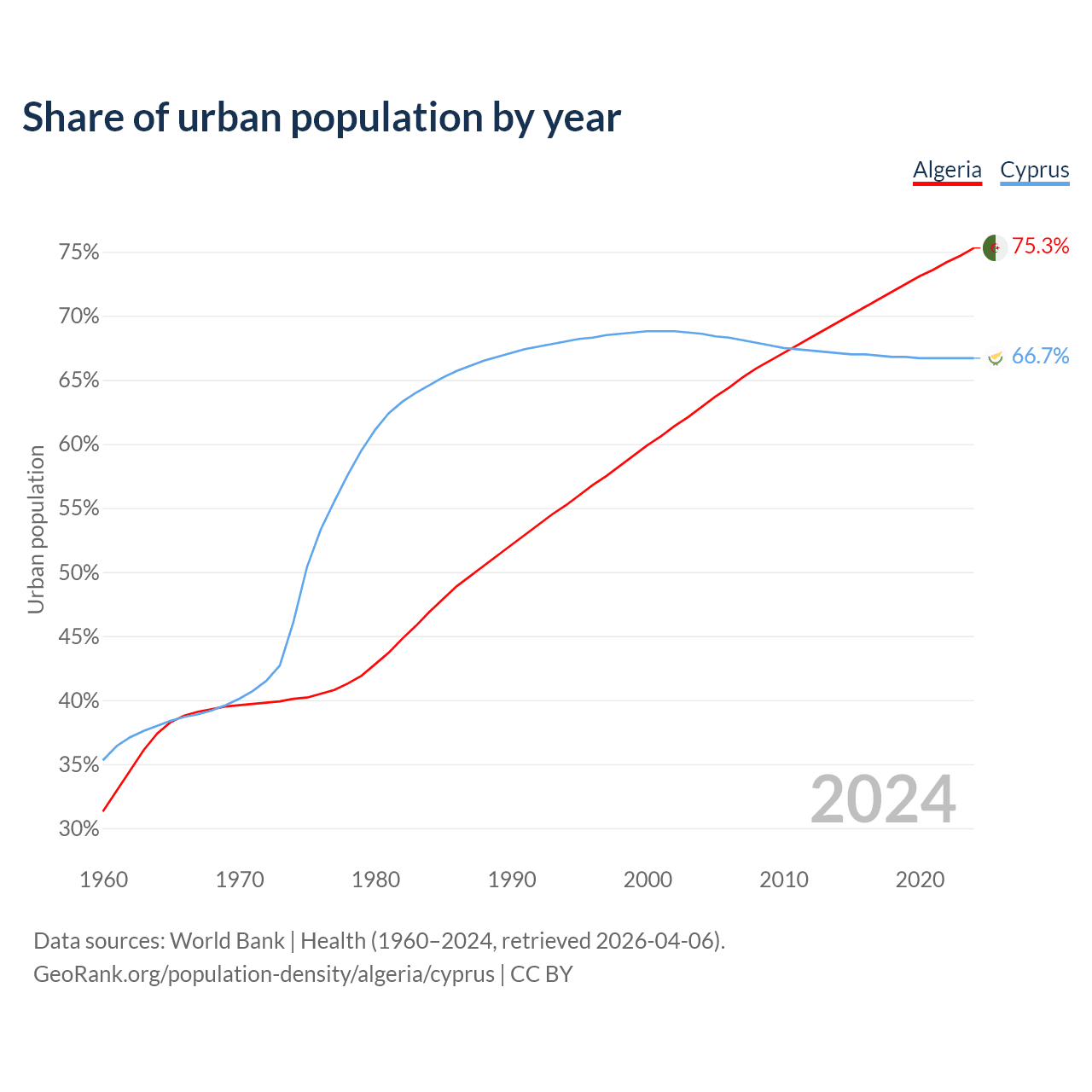 Share of urban population by year

Algeria Cyprus

75.3%
66.7%

Urban population

75%
70%
65%
60%
55%
50%
45%
40%
35%
30%

2024

1960 1970 1980 1990 2000 2010 2020

Data sources: World Bank | Health (1960–2024, retrieved 2026-04-06).
GeoRank.org/population-density/algeria/cyprus | CC BY